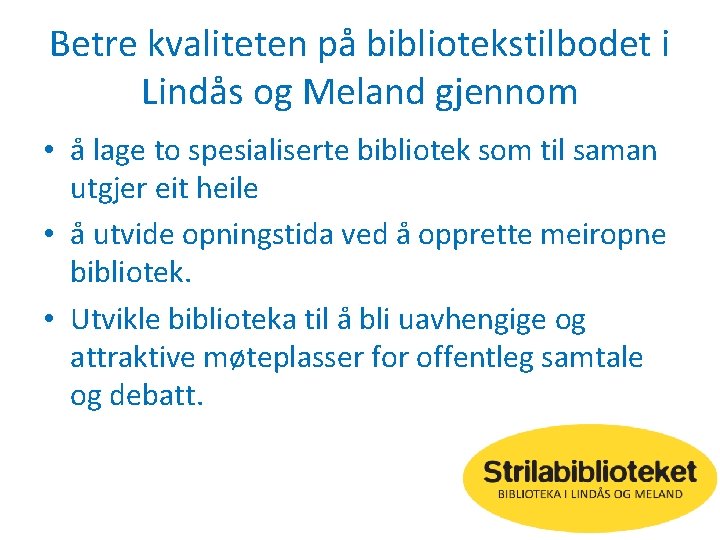 Betre kvaliteten på bibliotekstilbodet i Lindås og Meland gjennom

• å lage to spesialiserte bibliotek som til saman utgjer eit heile

• å utvide opningstida ved å opprette meiropne bibliotek.

• Utvikle biblioteka til å bli uavhengige og attraktive møteplasser for offentleg samtale og debatt.

Strilabiblioteket
BIBLIOTEKA I LINDÅS OG MELAND